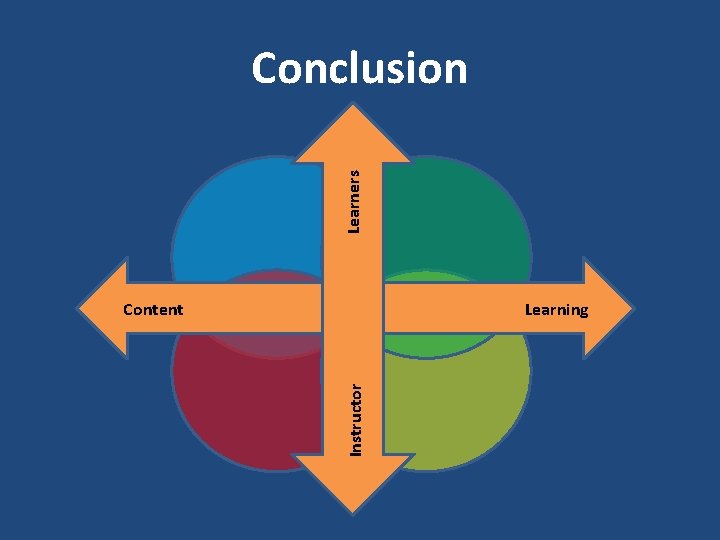 Conclusion

Learners

Content

Learning

Instructor